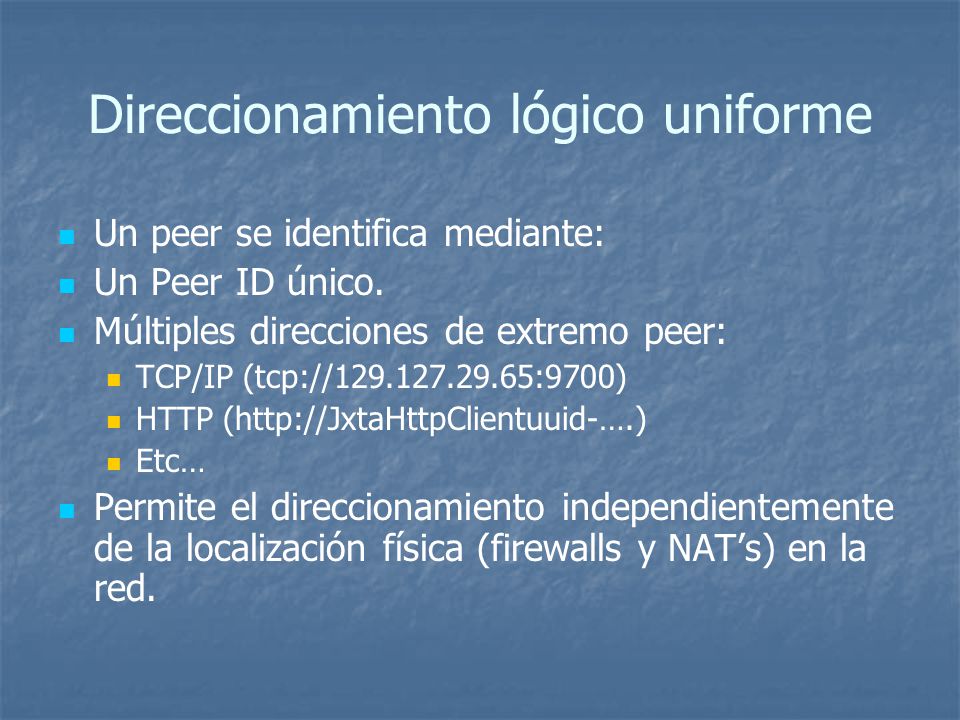 Direccionamiento lógico uniforme

Un peer se identifica mediante:
Un Peer ID único.
Múltiples direcciones de extremo peer:
TCP/IP (tcp://129.127.29.65:9700)
HTTP (http://JxtaHttpClientuuid-….)
Etc…
Permite el direccionamiento independientemente de la localización física (firewalls y NAT’s) en la red.